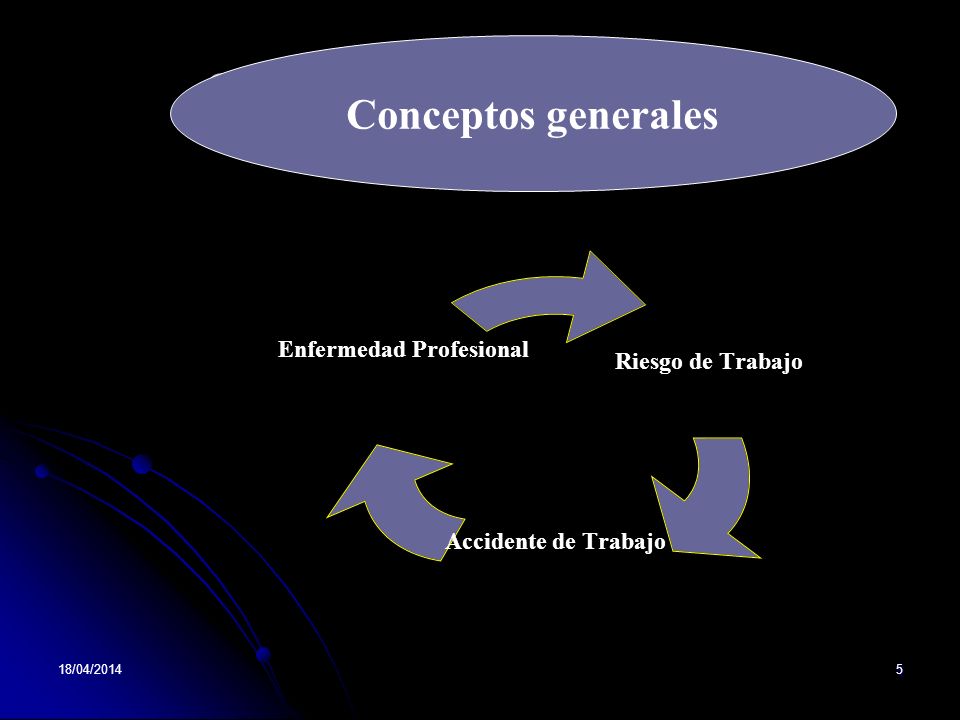 Conceptos generales

Enfermedad Profesional

Riesgo de Trabajo

Accidente de Trabajo

18/04/2014

5